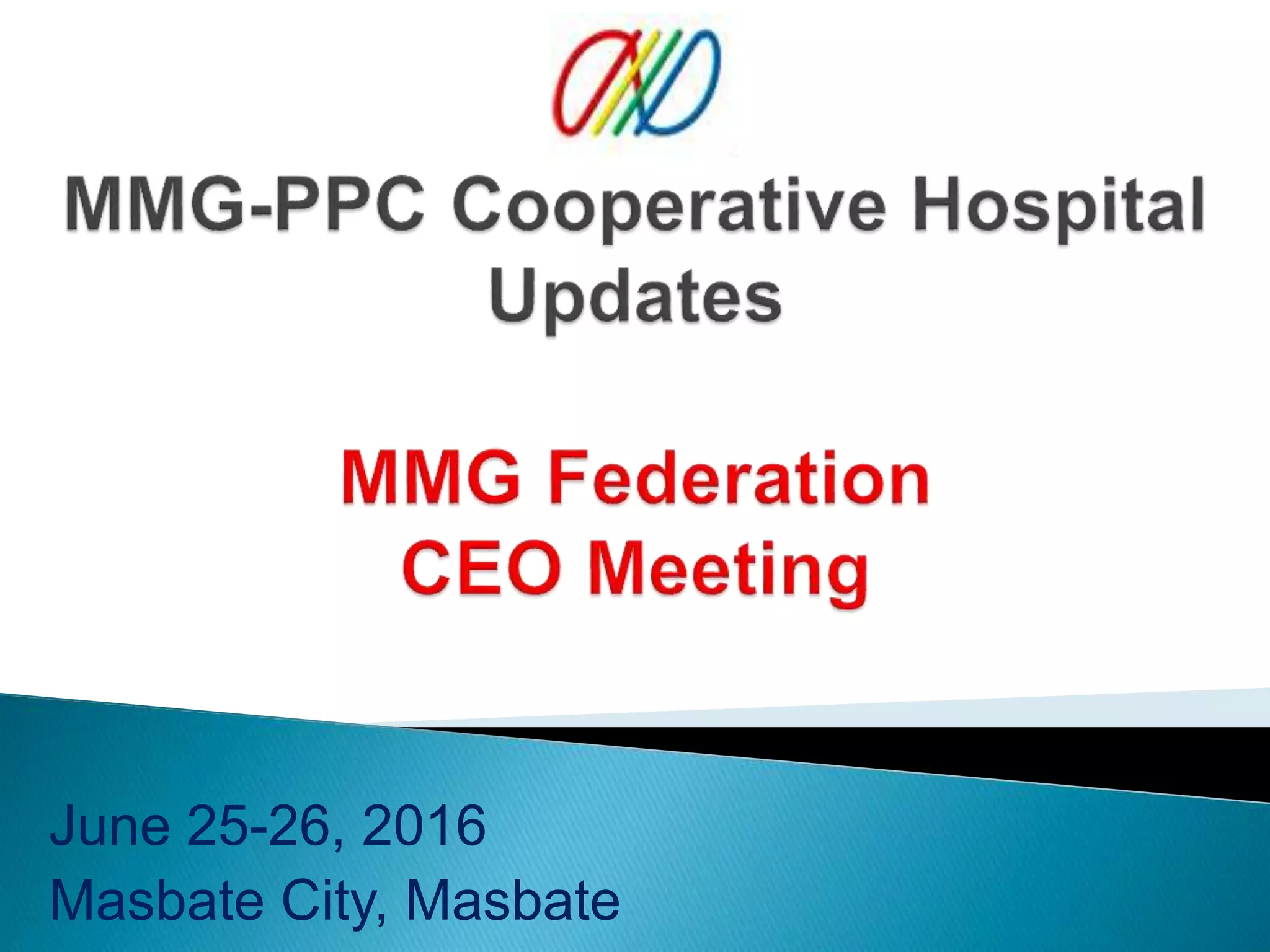 MMG-PPC Cooperative Hospital Updates

MMG Federation CEO Meeting

June 25-26, 2016
Masbate City, Masbate